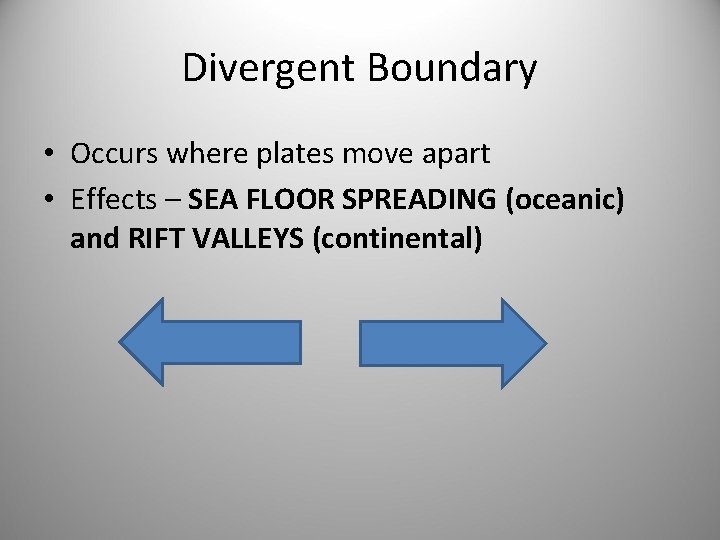 Divergent Boundary

• Occurs where plates move apart
• Effects – SEA FLOOR SPREADING (oceanic) and RIFT VALLEYS (continental)